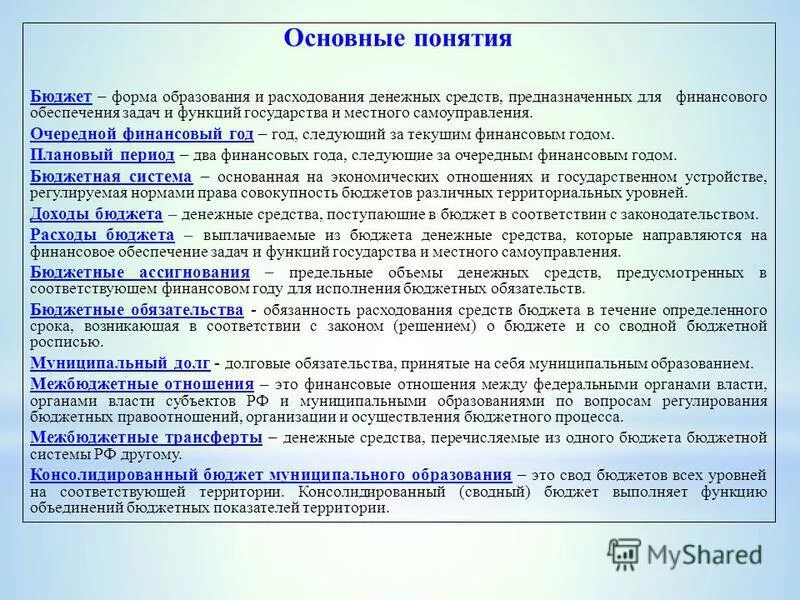 Основные понятия

Бюджет – форма образования и расходования денежных средств, предназначенных для финансового обеспечения задач и функций государства и местного самоуправления.

Очередной финансовый год – год, следующий за текущим финансовым годом.

Плановый период – два финансовых года, следующие за очередным финансовым годом.

Бюджетная система – основанная на экономических отношениях и государственном устройстве, регулируемая нормами права совокупность бюджетов различных территориальных уровней.

Доходы бюджета – денежные средства, поступающие в бюджет в соответствии с законодательством.

Расходы бюджета – выплачиваемые из бюджета денежные средства, которые направляются на финансовое обеспечение задач и функций государства и местного самоуправления.

Бюджетные ассигнования – предельные объемы денежных средств, предусмотренных в соответствующем финансовом году для исполнения бюджетных обязательств.

Бюджетные обязательства - обязанность расходования средств бюджета в течение определенного срока, возникающая в соответствии с законом (решением) о бюджете и со сводной бюджетной росписью.

Муниципальный долг - долговые обязательства, принятые на себя муниципальным образованием.

Межбюджетные отношения – это финансовые отношения между федеральными органами власти, органами власти субъектов РФ и муниципальными образованиями по вопросам регулирования бюджетных правоотношений, организации и осуществления бюджетного процесса.

Межбюджетные трансферты – денежные средства, перечисляемые из одного бюджета бюджетной системы РФ другому.

Консолидированный бюджет муниципального образования – это свод бюджетов всех уровней на соответствующей территории. Консолидированный (сводный) бюджет выполняет функцию объединений бюджетных показателей территории.

MyShared